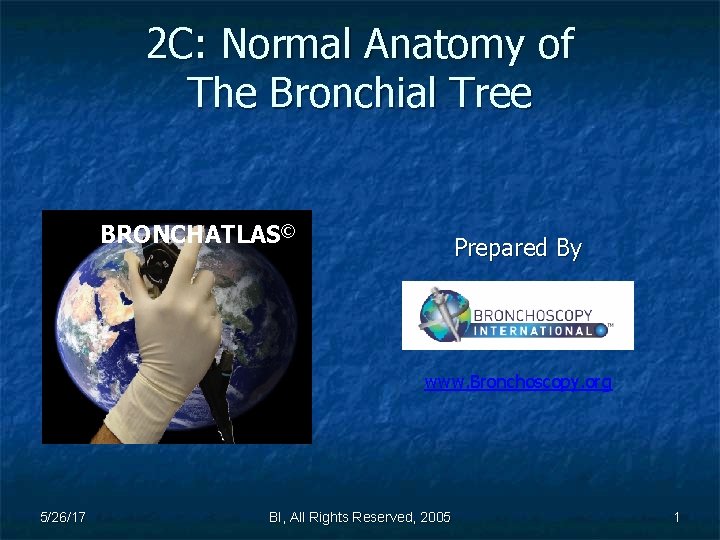 2C: Normal Anatomy of The Bronchial Tree

BRONCHATLAS©

Prepared By

BRONCHOSCOPY INTERNATIONAL™

www.Bronchoscopy.org

5/26/17

BI, All Rights Reserved, 2005

1